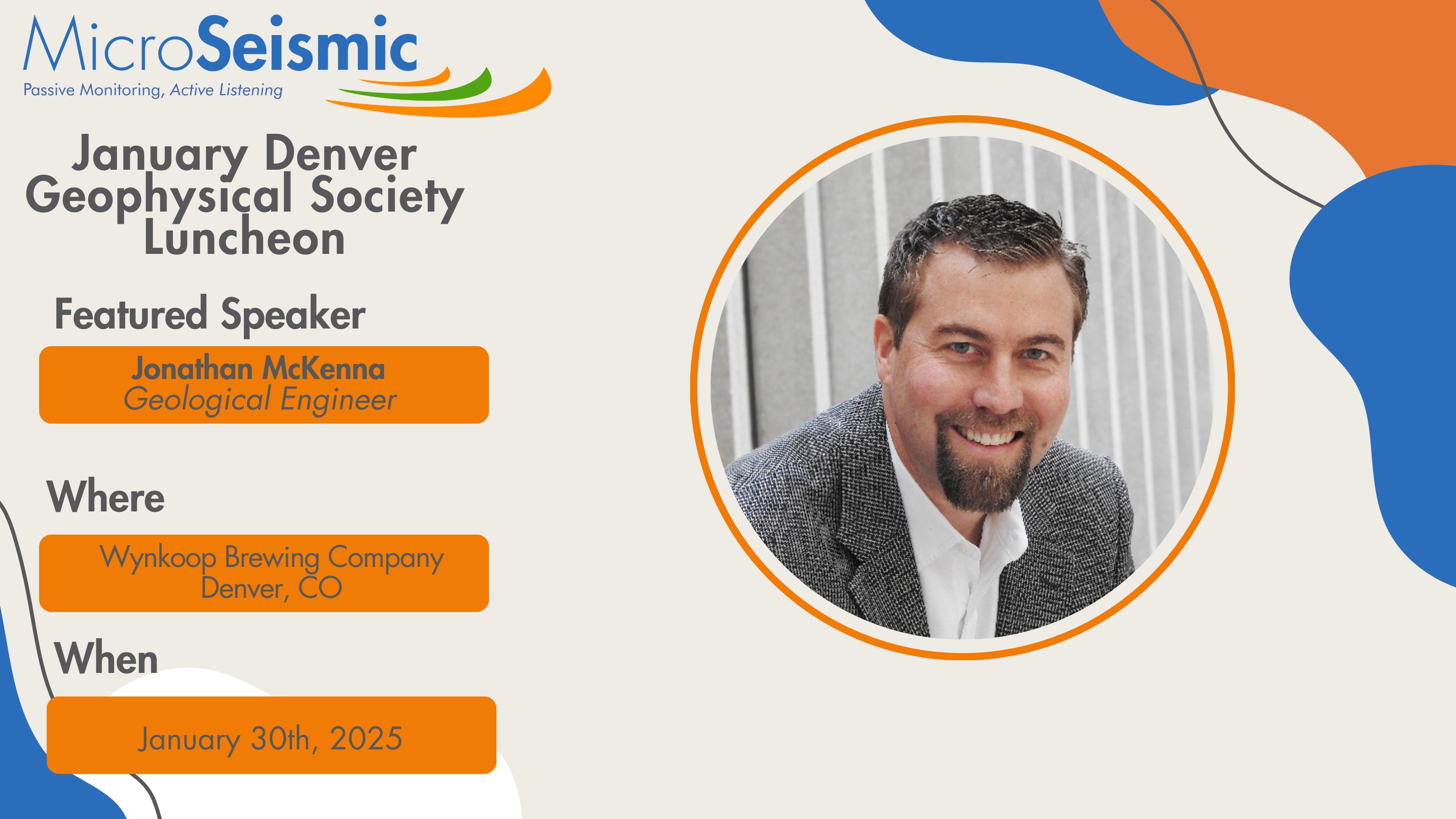 MicroSeismic
Passive Monitoring, Active Listening

January Denver Geophysical Society Luncheon

Featured Speaker

Jonathan McKenna
Geological Engineer

Where

Wynkoop Brewing Company
Denver, CO

When

January 30th, 2025